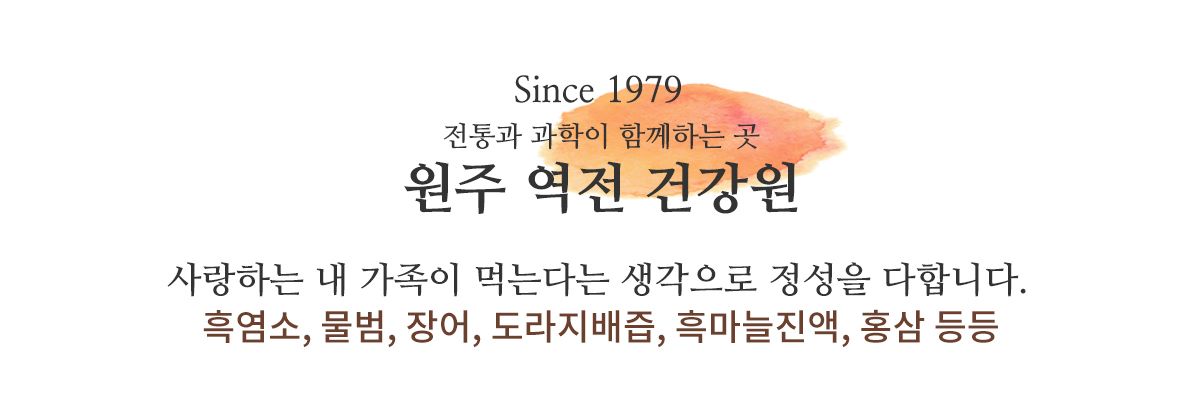 Since 1979
전통과 과학이 함께하는 곳
원주 역전 건강원

사랑하는 내 가족이 먹는다는 생각으로 정성을 다합니다.
흑염소, 물범, 장어, 도라지배즙, 흑마늘진액, 홍삼 등등